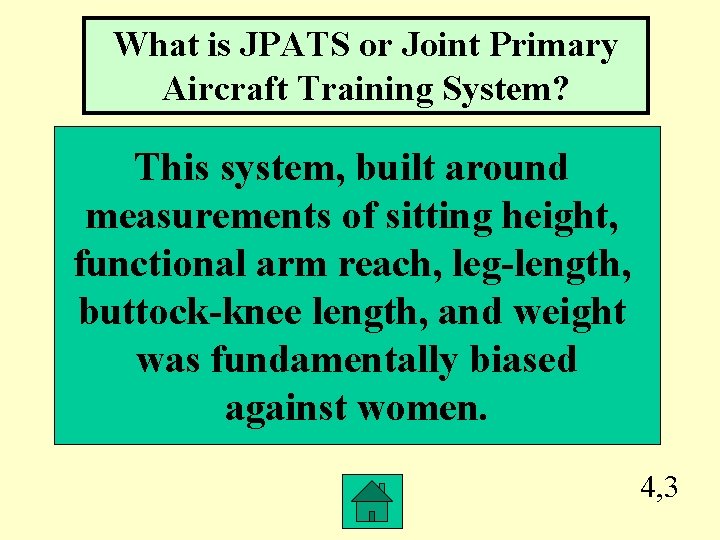 What is JPATS or Joint Primary Aircraft Training System?

This system, built around measurements of sitting height, functional arm reach, leg-length, buttock-knee length, and weight was fundamentally biased against women.

4,3